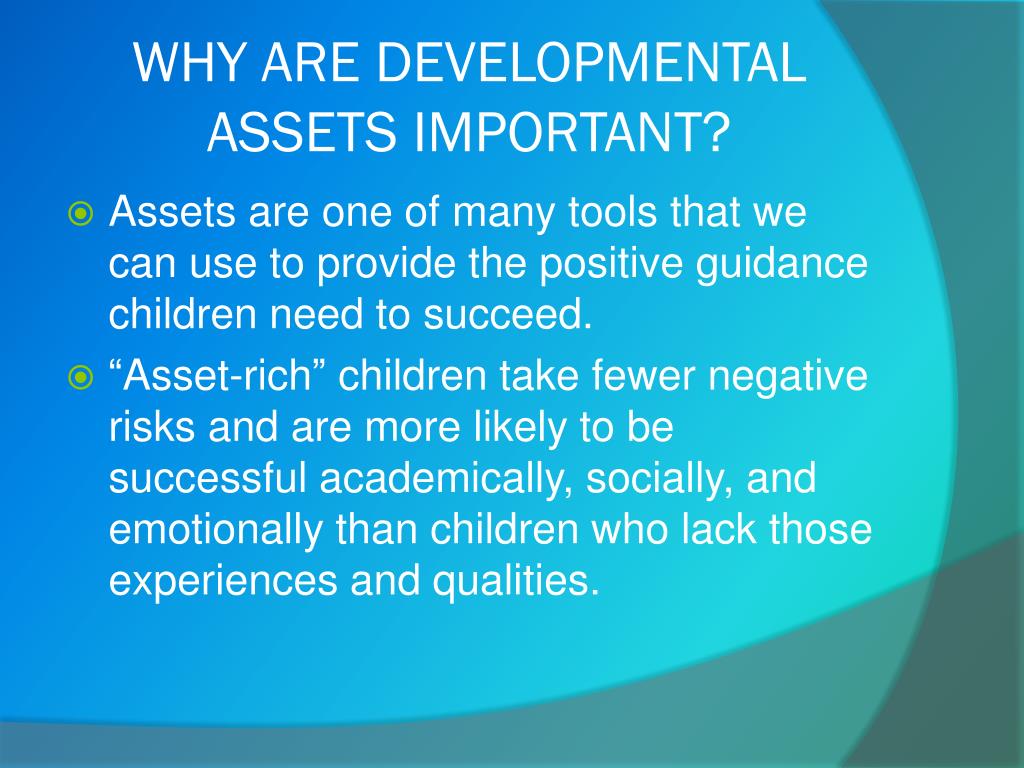 WHY ARE DEVELOPMENTAL ASSETS IMPORTANT?

Assets are one of many tools that we can use to provide the positive guidance children need to succeed.

“Asset-rich” children take fewer negative risks and are more likely to be successful academically, socially, and emotionally than children who lack those experiences and qualities.